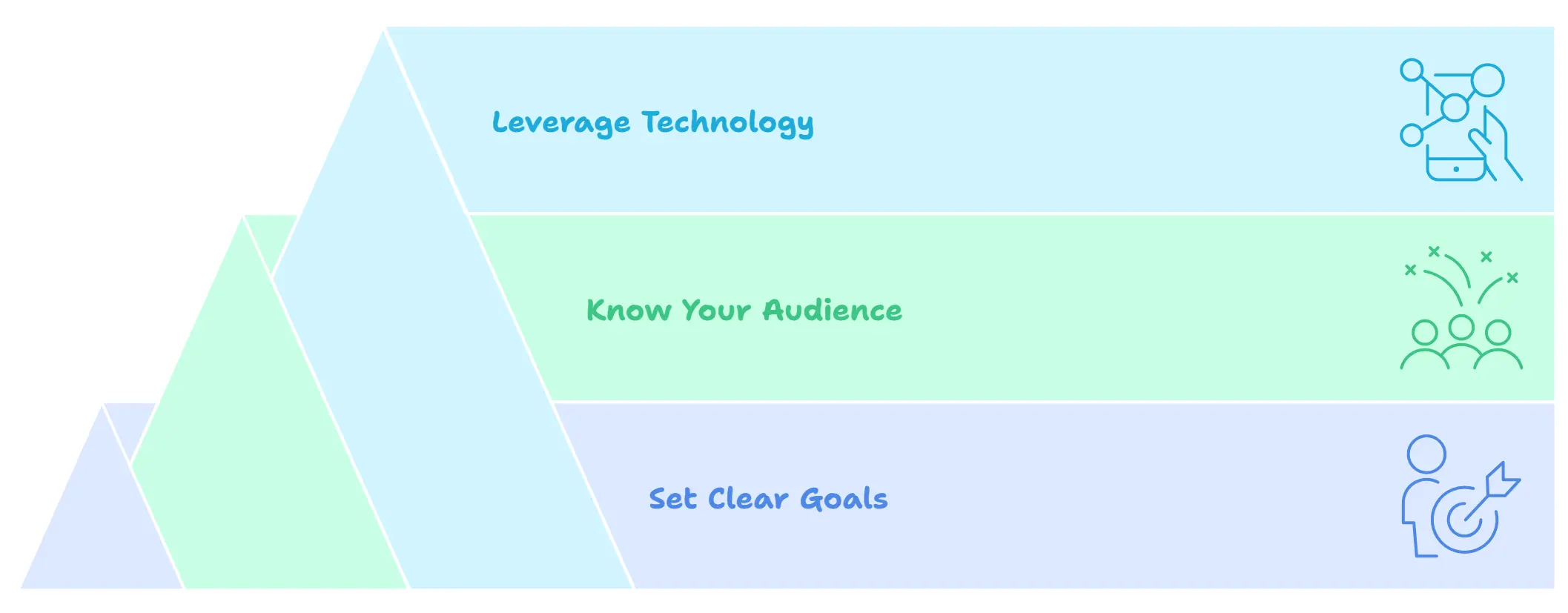 Leverage Technology

Know Your Audience

Set Clear Goals